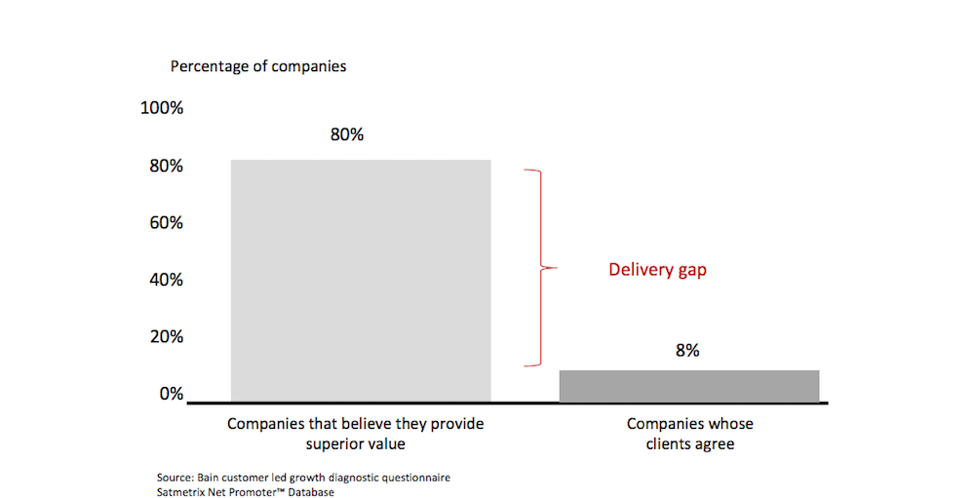 Percentage of companies

100%
80%
60%
40%
20%
0%

80%

Delivery gap

8%

Companies that believe they provide superior value

Companies whose clients agree

Source: Bain customer led growth diagnostic questionnaire
Satmetrix Net Promoter™ Database